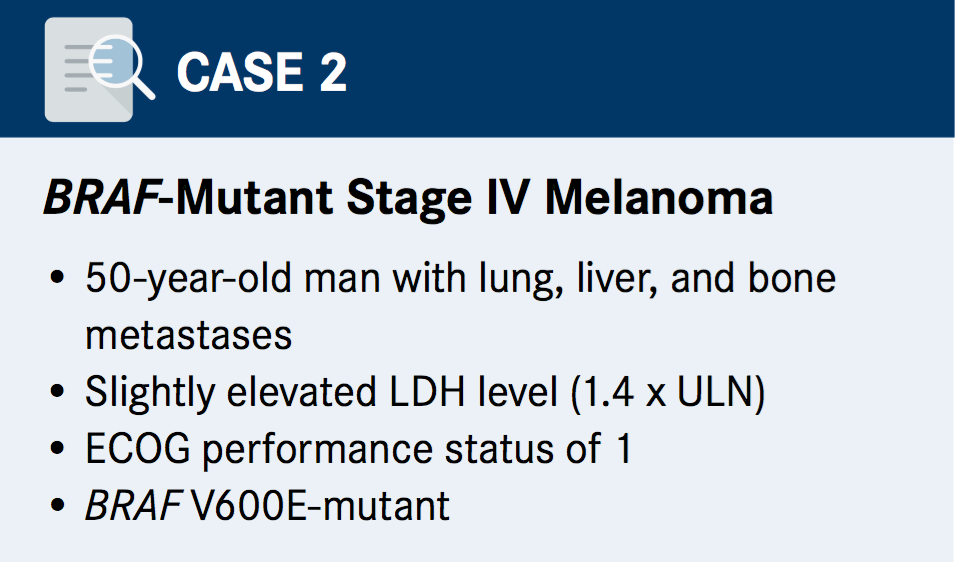 CASE 2

BRAF-Mutant Stage IV Melanoma

• 50-year-old man with lung, liver, and bone metastases
• Slightly elevated LDH level (1.4 x ULN)
• ECOG performance status of 1
• BRAF V600E-mutant